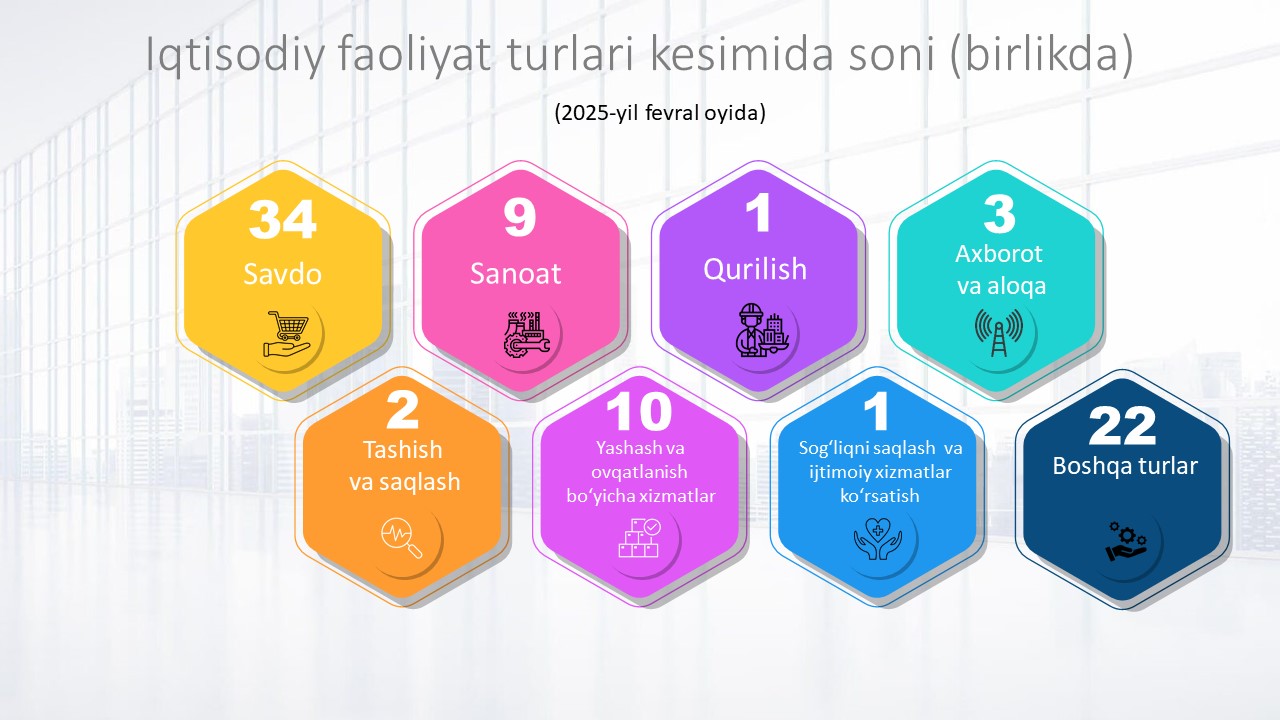 Iqtisodiy faoliyat turlari kesimida soni (birlikda)

(2025-yil fevral oyida)

34
Savdo

9
Sanoat

1
Qurilish

3
Axborot va aloqa

2
Tashish va saqlash

10
Yashash va ovqatlanish bo‘yicha xizmatlar

1
Sog‘liqni saqlash va ijtimoiy xizmatlar ko‘rsatish

22
Boshqa turlar